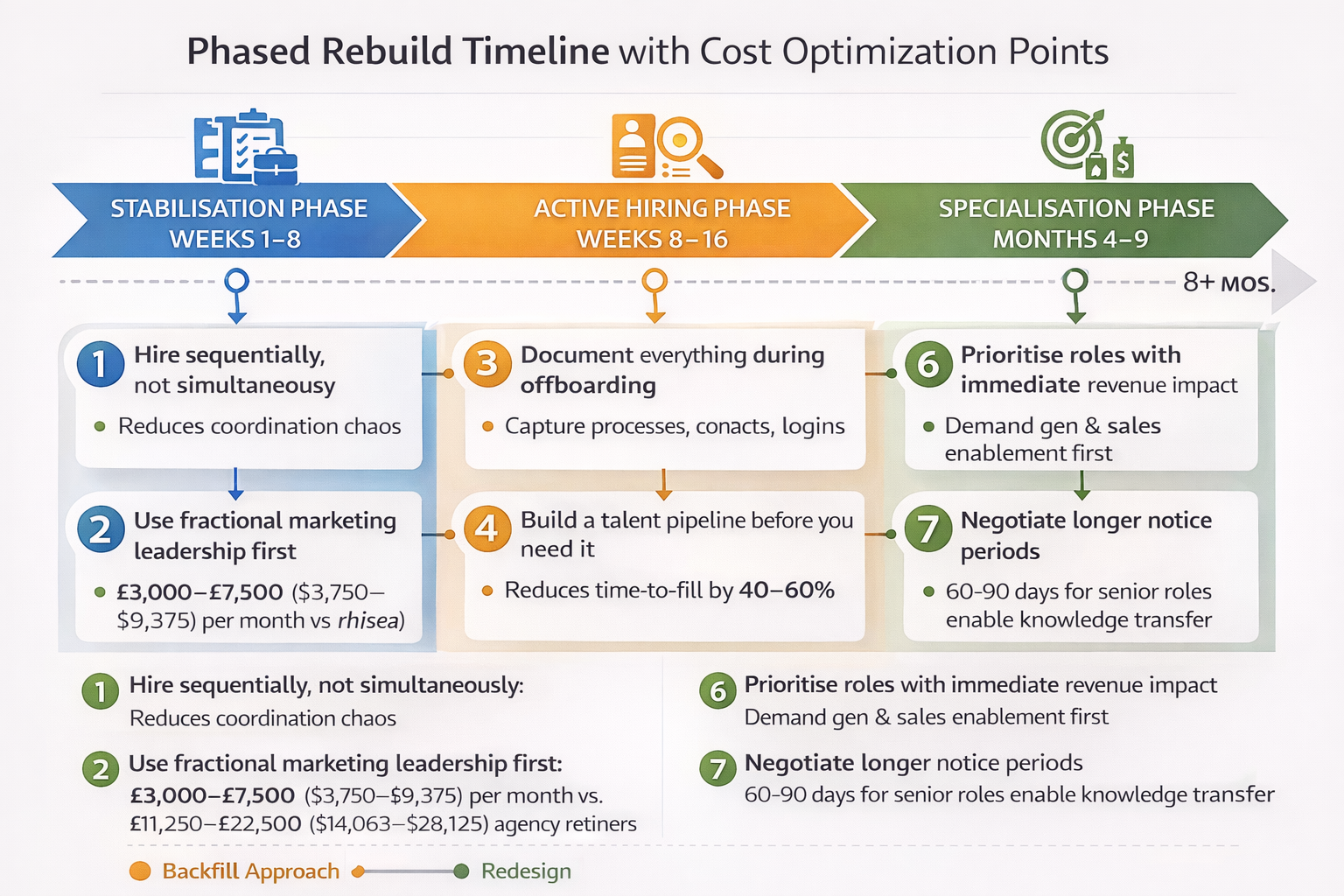 Phased Rebuild Timeline with Cost Optimization Points

STABILISATION PHASE
WEEKS 1–8

ACTIVE HIRING PHASE
WEEKS 8–16

SPECIALISATION PHASE
MONTHS 4–9

8+ MOS.

1 Hire sequentially, not simultaneousy
• Reduces coordination chaos

2 Use fractional marketing leadership first
• £3,000–£7,500 ($3,750–$9,375) per month vs rhisea)

3 Document everything during offboarding
• Capture processes, conacts, logins

4 Build a talent pipeline before you need it
• Reduces time-to-fill by 40–60%

6 Prioritise roles with immediate revenue impact
• Demand gen & sales enablement first

7 Negotiate longer notice periods
• 60-90 days for senior roles enable knowledge transfer

1 Hire sequentially, not simultaneously:
Reduces coordination chaos

2 Use fractional marketing leadership first:
£3,000–£7,500 ($3,750–$9,375) per month vs. £11,250–£22,500 ($14,063–$28,125) agency retiners

6 Prioritise roles with immediate revenue impact
Demand gen & sales enablement first

7 Negotiate longer notice periods
60-90 days for senior roles enable knowledge transfer

Backfill Approach
Redesign